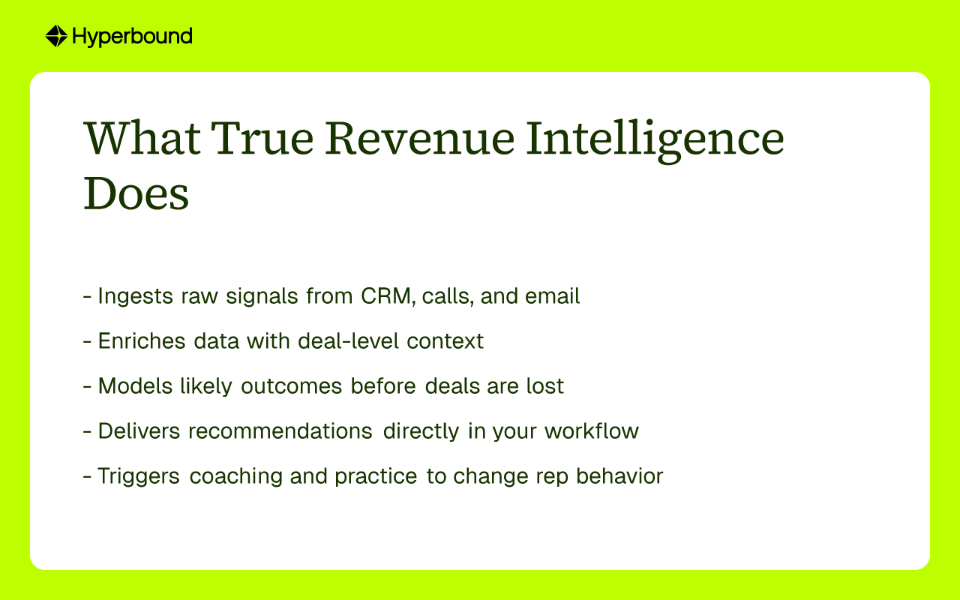 Hyperbound

What True Revenue Intelligence Does

- Ingests raw signals from CRM, calls, and email

- Enriches data with deal-level context

- Models likely outcomes before deals are lost

- Delivers recommendations directly in your workflow

- Triggers coaching and practice to change rep behavior